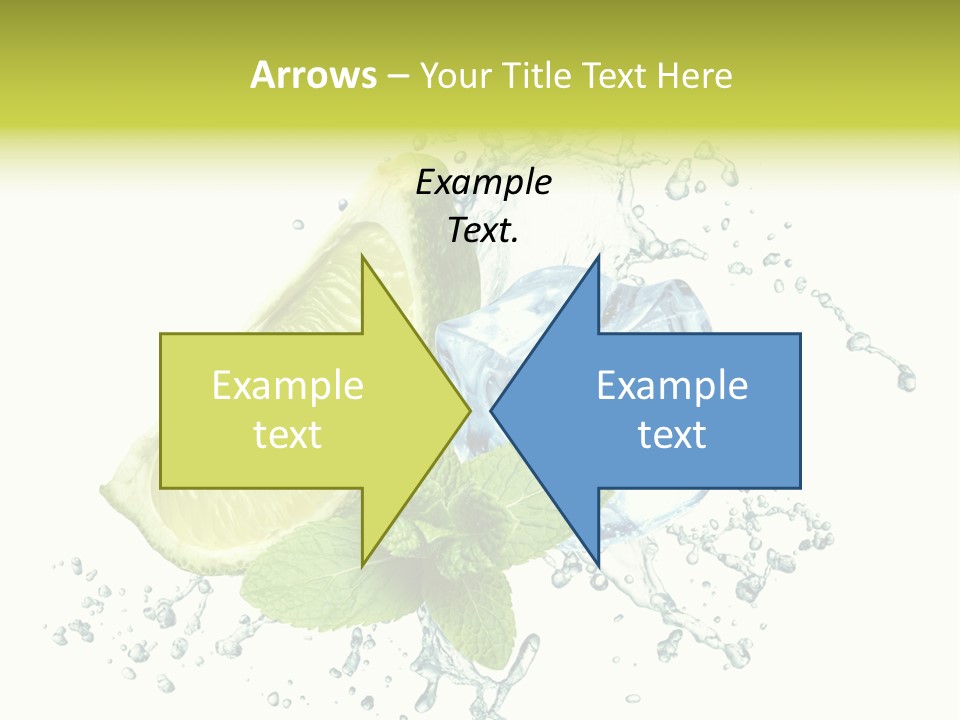 Arrows – Your Title Text Here

Example Text.

Example text

Example text